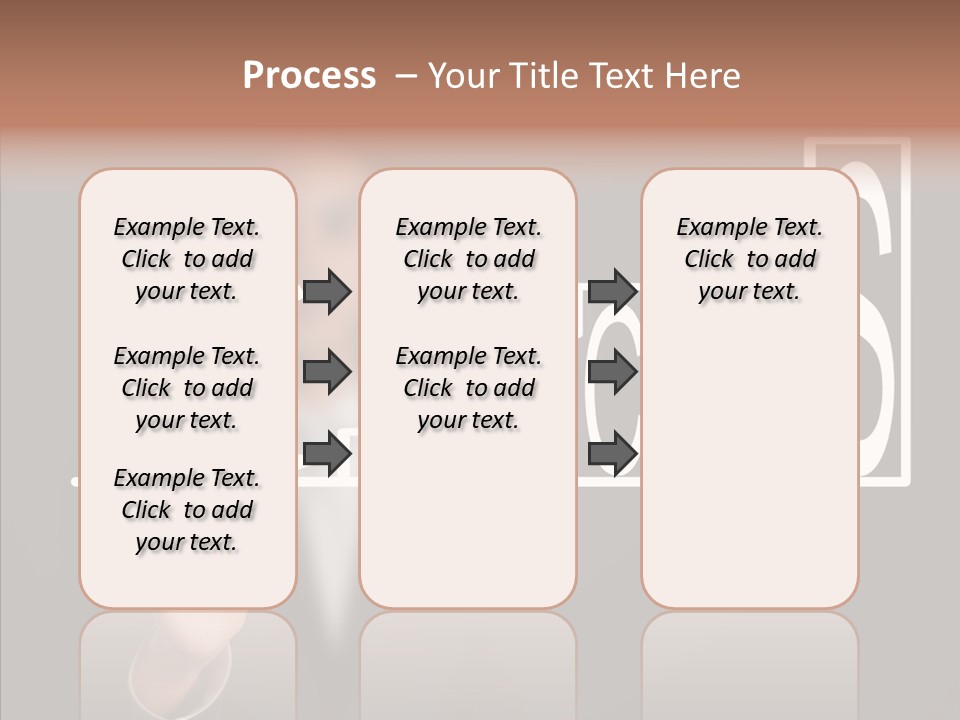 Process – Your Title Text Here

Example Text. Click to add your text.

Example Text. Click to add your text.

Example Text. Click to add your text.

Example Text. Click to add your text.

Example Text. Click to add your text.

Example Text. Click to add your text.